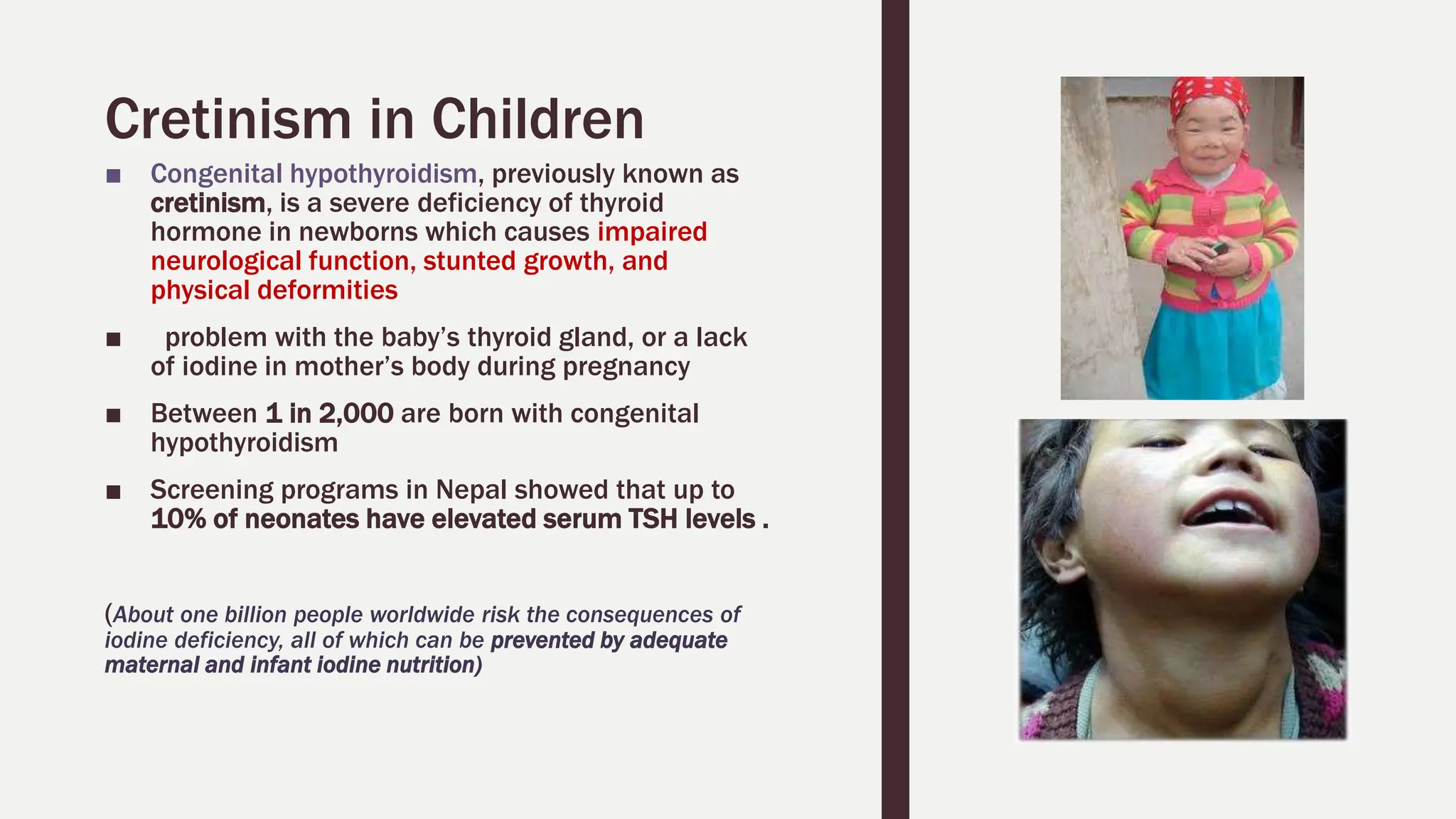 Cretinism in Children

■ Congenital hypothyroidism, previously known as cretinism, is a severe deficiency of thyroid hormone in newborns which causes impaired neurological function, stunted growth, and physical deformities

■ problem with the baby's thyroid gland, or a lack of iodine in mother's body during pregnancy

■ Between 1 in 2,000 are born with congenital hypothyroidism

■ Screening programs in Nepal showed that up to 10% of neonates have elevated serum TSH levels .

(About one billion people worldwide risk the consequences of iodine deficiency, all of which can be prevented by adequate maternal and infant iodine nutrition)